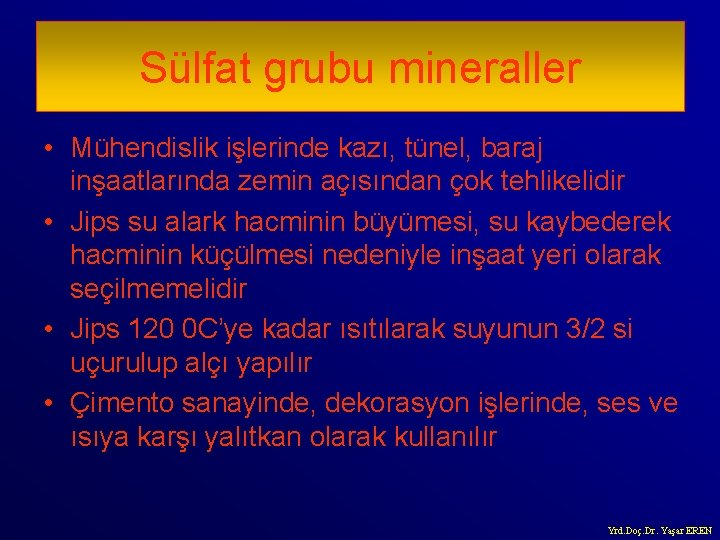 Sülfat grubu mineraller

• Mühendislik işlerinde kazı, tünel, baraj inşaatlarında zemin açısından çok tehlikelidir
• Jips su alark hacminin büyümesi, su kaybederek hacminin küçülmesi nedeniyle inşaat yeri olarak seçilmemelidir
• Jips 120 0C'ye kadar ısıtılarak suyunun 3/2 si uçurulup alçı yapılır
• Çimento sanayinde, dekorasyon işlerinde, ses ve ısıya karşı yalıtkan olarak kullanılır

Yrd.Doç.Dr. Yaşar EREN